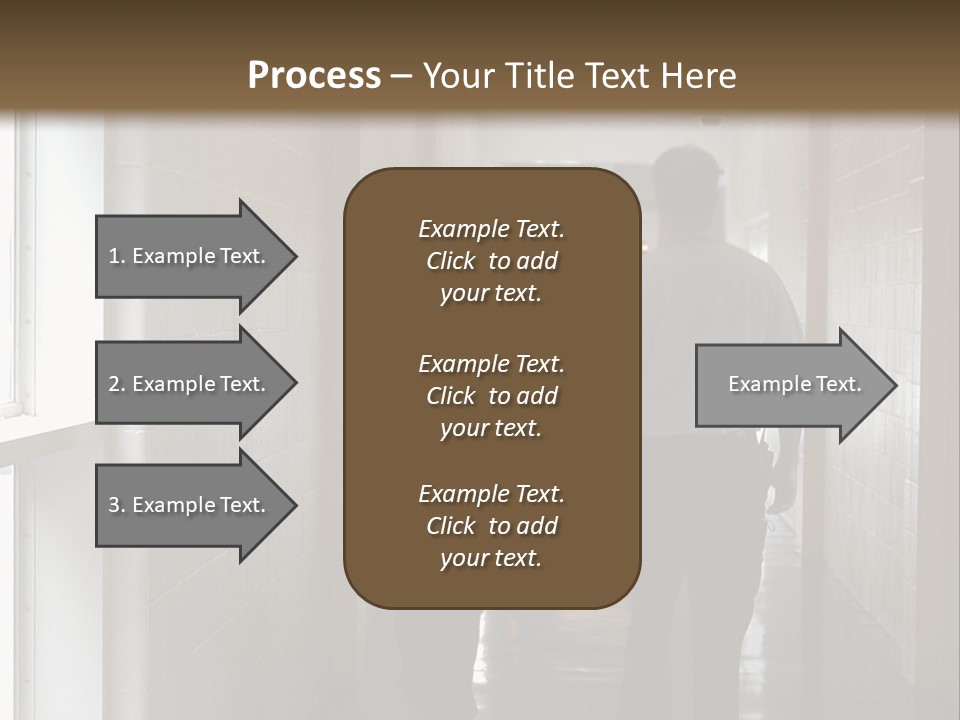 Process – Your Title Text Here

1. Example Text.

2. Example Text.

3. Example Text.

Example Text. Click to add your text.

Example Text. Click to add your text.

Example Text. Click to add your text.

Example Text.